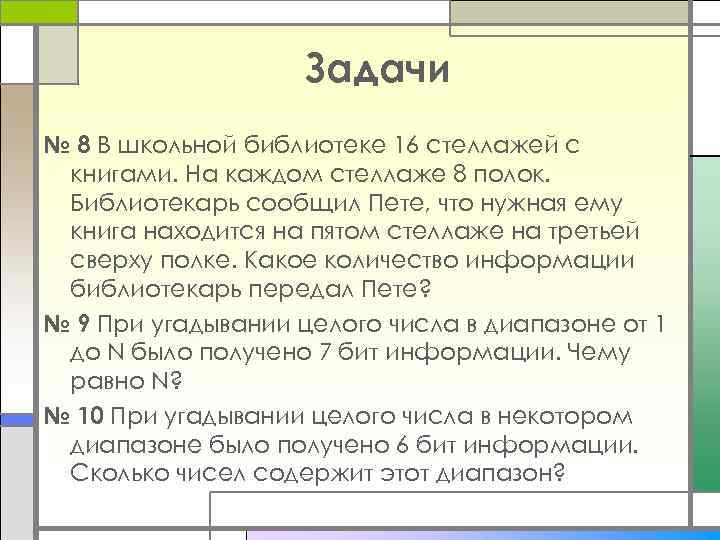 Задачи

№ 8 В школьной библиотеке 16 стеллажей с книгами. На каждом стеллаже 8 полок. Библиотекарь сообщил Пете, что нужная ему книга находится на пятом стеллаже на третьей сверху полке. Какое количество информации библиотекарь передал Пете?

№ 9 При угадывании целого числа в диапазоне от 1 до N было получено 7 бит информации. Чему равно N?

№ 10 При угадывании целого числа в некотором диапазоне было получено 6 бит информации. Сколько чисел содержит этот диапазон?